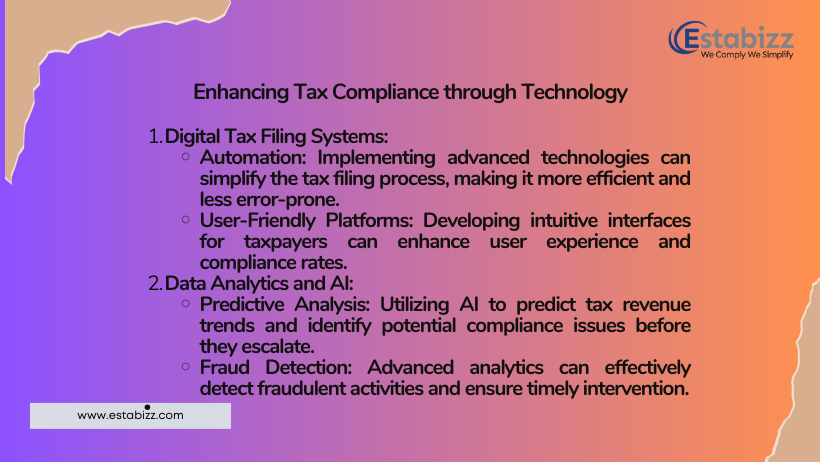 Estabizz
We Comply We Simplify

Enhancing Tax Compliance through Technology

1. Digital Tax Filing Systems:
○ Automation: Implementing advanced technologies can simplify the tax filing process, making it more efficient and less error-prone.
○ User-Friendly Platforms: Developing intuitive interfaces for taxpayers can enhance user experience and compliance rates.
2. Data Analytics and AI:
○ Predictive Analysis: Utilizing AI to predict tax revenue trends and identify potential compliance issues before they escalate.
○ Fraud Detection: Advanced analytics can effectively detect fraudulent activities and ensure timely intervention.

www.estabizz.com